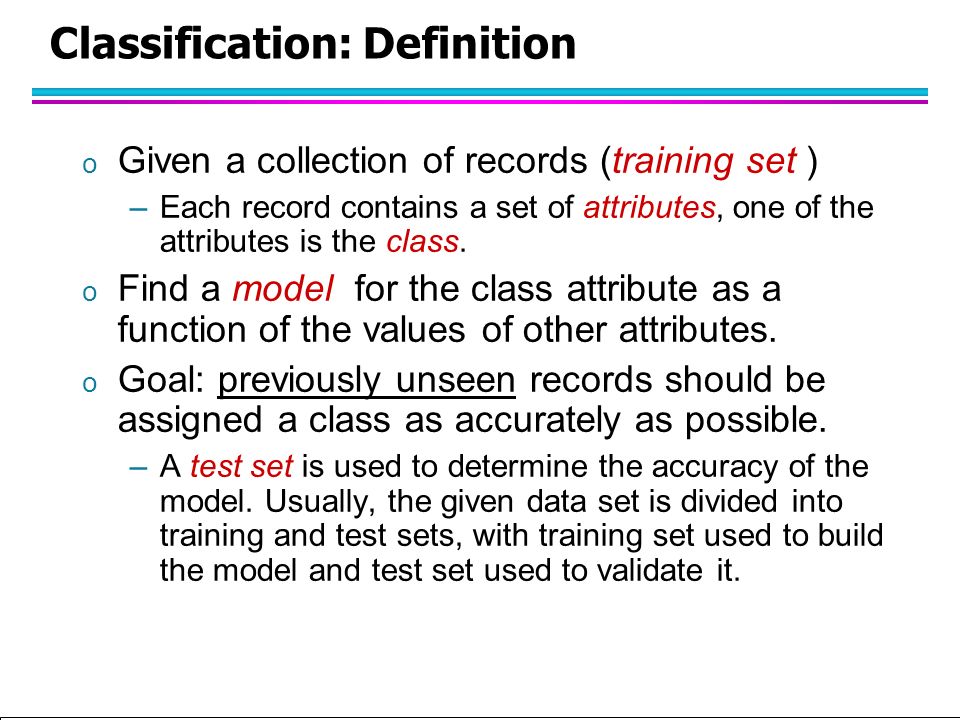 Classification: Definition

o Given a collection of records (training set )

– Each record contains a set of attributes, one of the attributes is the class.

o Find a model for the class attribute as a function of the values of other attributes.

o Goal: previously unseen records should be assigned a class as accurately as possible.

– A test set is used to determine the accuracy of the model. Usually, the given data set is divided into training and test sets, with training set used to build the model and test set used to validate it.